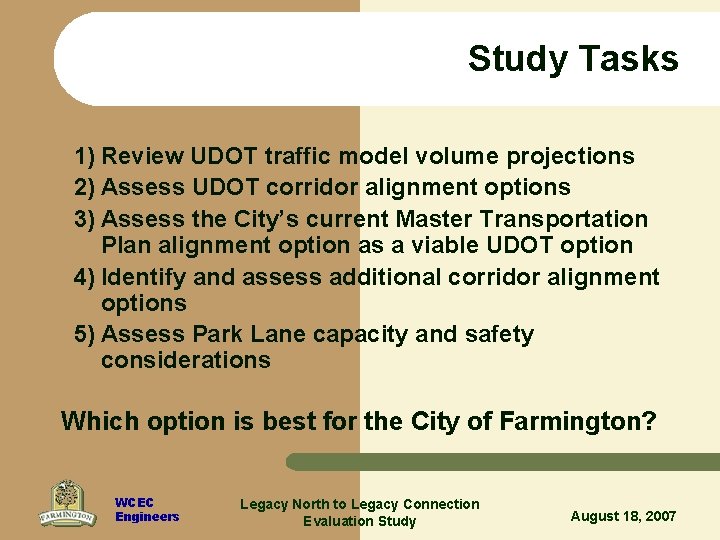 Study Tasks

1) Review UDOT traffic model volume projections
2) Assess UDOT corridor alignment options
3) Assess the City's current Master Transportation Plan alignment option as a viable UDOT option
4) Identify and assess additional corridor alignment options
5) Assess Park Lane capacity and safety considerations

Which option is best for the City of Farmington?

FARMINGTON

WCEC Engineers

Legacy North to Legacy Connection Evaluation Study

August 18, 2007